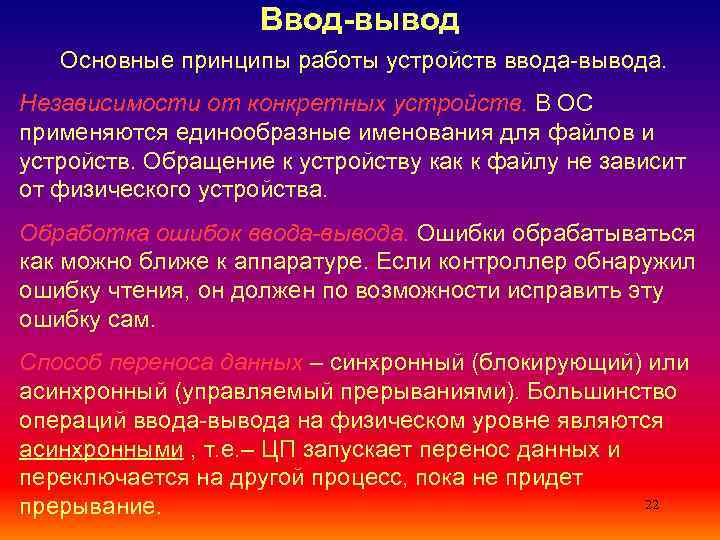 Ввод-вывод

Основные принципы работы устройств ввода-вывода.

Независимости от конкретных устройств. В ОС применяются единообразные именования для файлов и устройств. Обращение к устройству как к файлу не зависит от физического устройства.

Обработка ошибок ввода-вывода. Ошибки обрабатываться как можно ближе к аппаратуре. Если контроллер обнаружил ошибку чтения, он должен по возможности исправить эту ошибку сам.

Способ переноса данных – синхронный (блокирующий) или асинхронный (управляемый прерываниями). Большинство операций ввода-вывода на физическом уровне являются асинхронными , т.е.– ЦП запускает перенос данных и переключается на другой процесс, пока не придет прерывание.

22